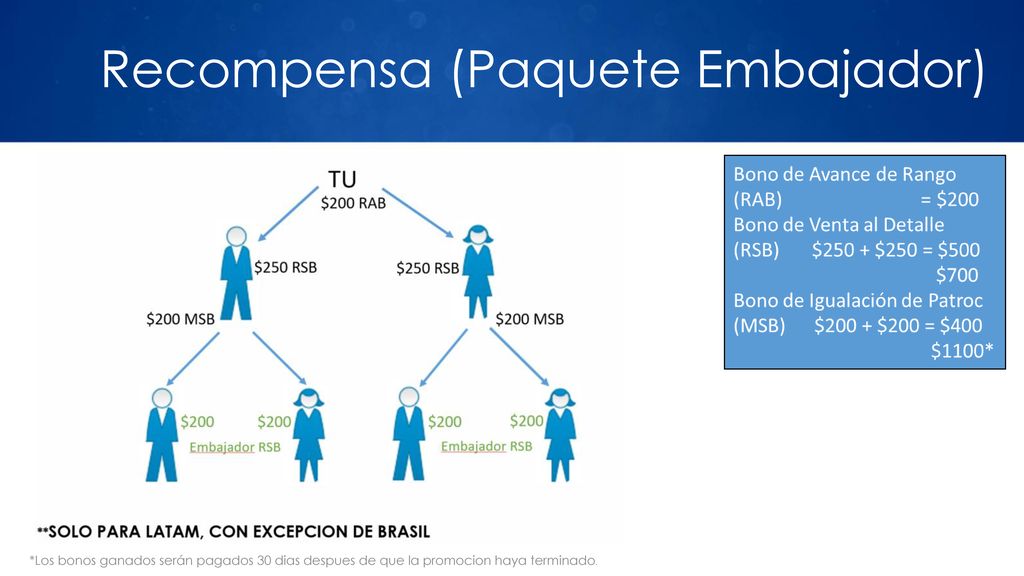 Recompensa (Paquete Embajador)

TU
\$200 RAB

\$250 RSB

\$250 RSB

\$200 MSB

\$200 MSB

\$200 \$200
Embajador RSB

\$200 \$200
Embajador RSB

Bono de Avance de Rango
(RAB) = \$200
Bono de Venta al Detalle
(RSB) \$250 + \$250 = \$500
\$700
Bono de Igualación de Patroc
(MSB) \$200 + \$200 = \$400
\$1100*

**SOLO PARA LATAM, CON EXCEPCION DE BRASIL

*Los bonos ganados serán pagados 30 días despues de que la promocion haya terminado.